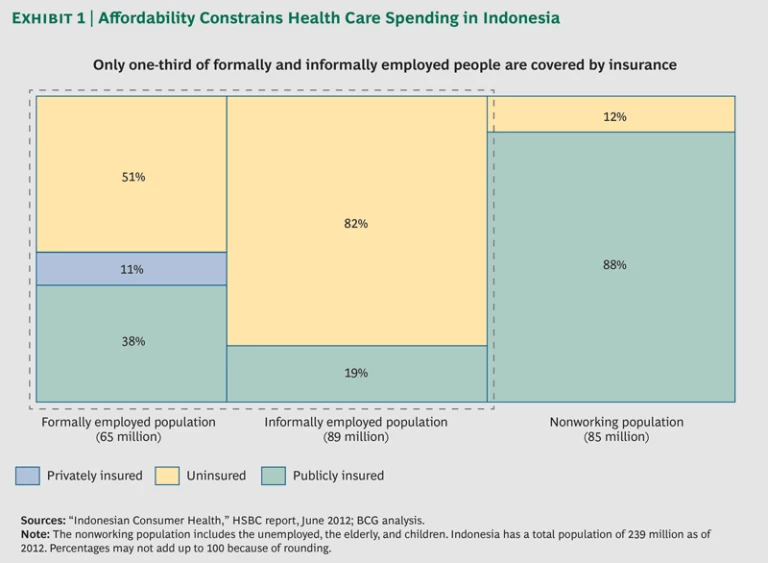 EXHIBIT 1 | Affordability Constrains Health Care Spending in Indonesia

Only one-third of formally and informally employed people are covered by insurance

51%

11%

38%

82%

19%

12%

88%

Formally employed population (65 million)

Informally employed population (89 million)

Nonworking population (85 million)

Privately insured

Uninsured

Publicly insured

Sources: "Indonesian Consumer Health," HSBC report, June 2012; BCG analysis.
Note: The nonworking population includes the unemployed, the elderly, and children. Indonesia has a total population of 239 million as of 2012. Percentages may not add up to 100 because of rounding.